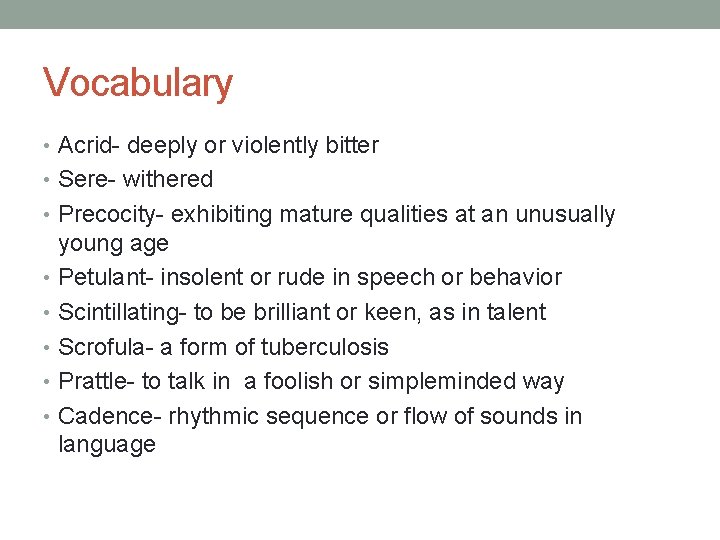 Vocabulary

• Acrid- deeply or violently bitter
• Sere- withered
• Precocity- exhibiting mature qualities at an unusually young age
• Petulant- insolent or rude in speech or behavior
• Scintillating- to be brilliant or keen, as in talent
• Scrofula- a form of tuberculosis
• Prattle- to talk in a foolish or simpleminded way
• Cadence- rhythmic sequence or flow of sounds in language